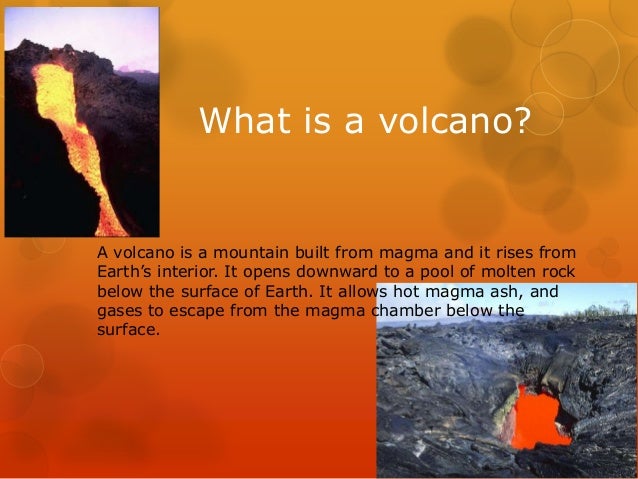 What is a volcano?

A volcano is a mountain built from magma and it rises from Earth's interior. It opens downward to a pool of molten rock below the surface of Earth. It allows hot magma ash, and gases to escape from the magma chamber below the surface.